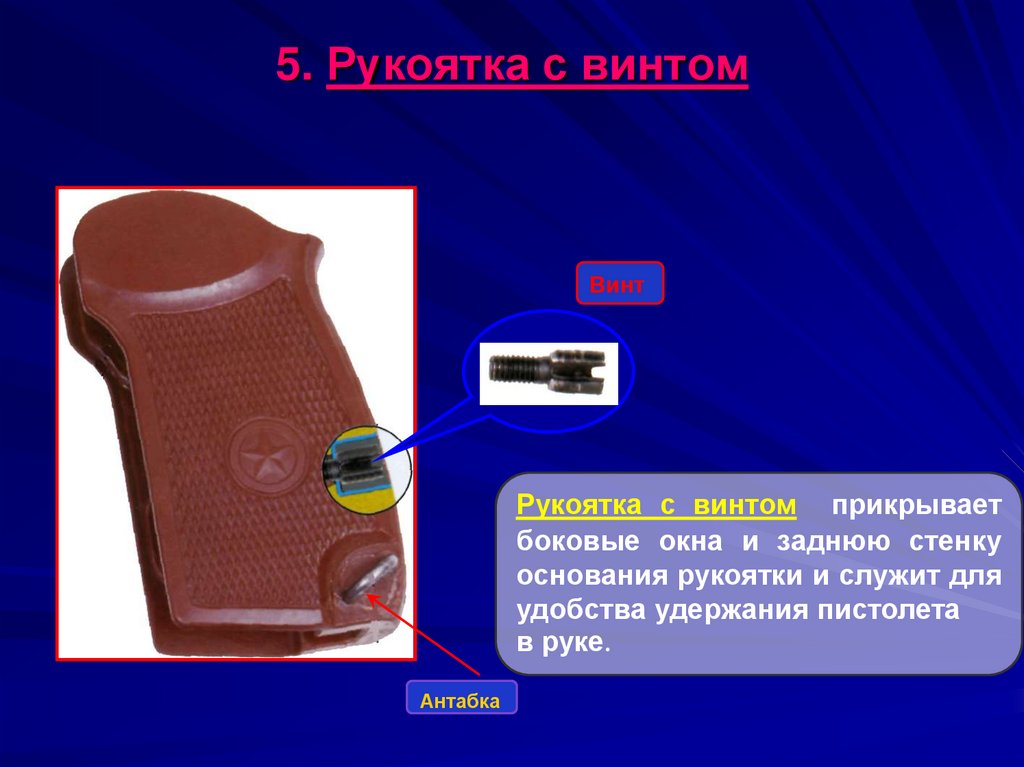 5. Рукоятка с винтом

Винт

Рукоятка с винтом прикрывает боковые окна и заднюю стенку основания рукоятки и служит для удобства удержания пистолета в руке.

Антабка